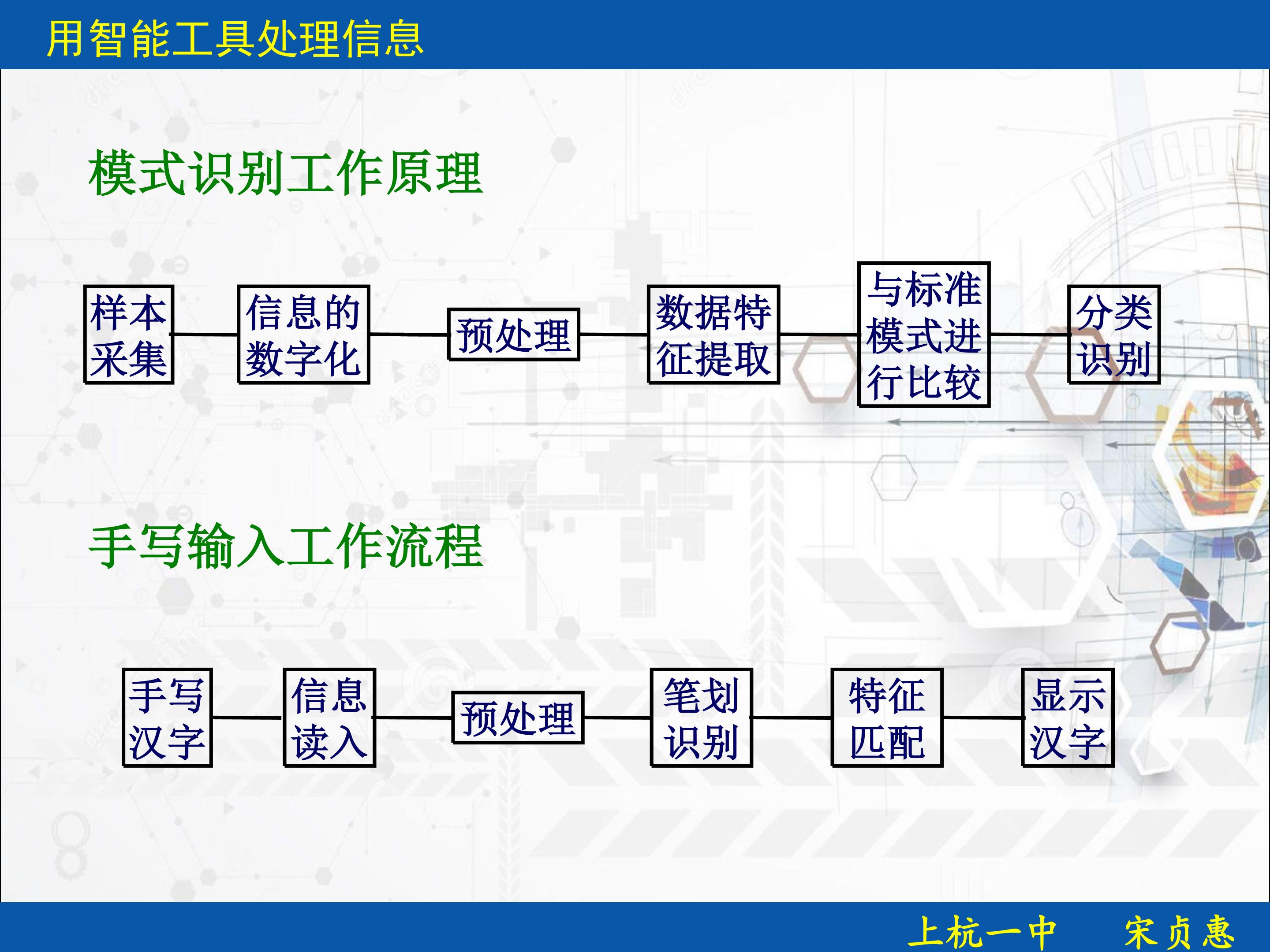 用智能工具处理信息

模式识别工作原理

样本采集

信息的数字化

预处理

数据特征提取

与标准模式进行比较

分类识别

手写输入工作流程

手写汉字

信息读入

预处理

笔划识别

特征匹配

显示汉字

上杭一中 宋贞惠